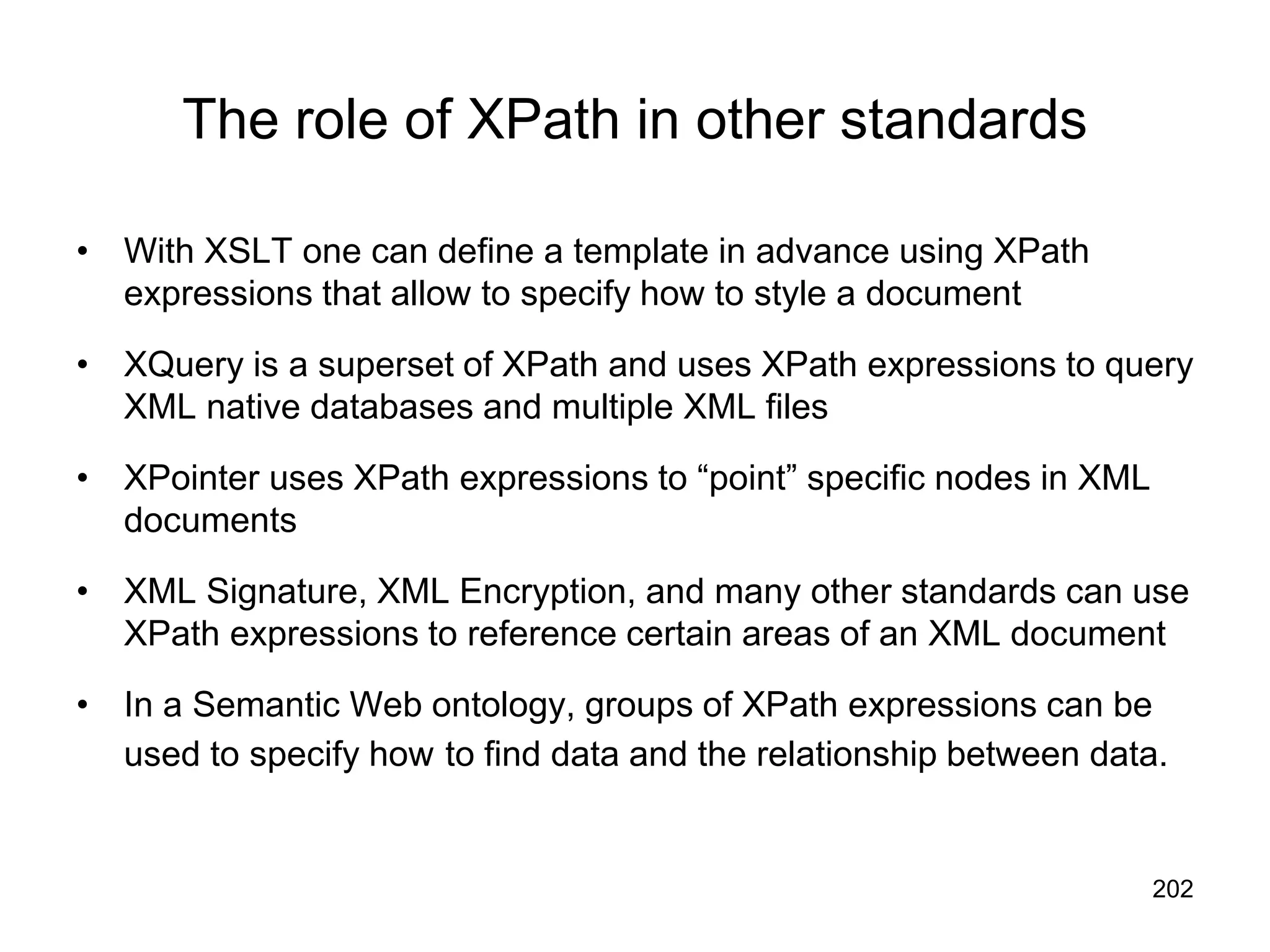 The role of XPath in other standards

• With XSLT one can define a template in advance using XPath expressions that allow to specify how to style a document

• XQuery is a superset of XPath and uses XPath expressions to query XML native databases and multiple XML files

• XPointer uses XPath expressions to “point” specific nodes in XML documents

• XML Signature, XML Encryption, and many other standards can use XPath expressions to reference certain areas of an XML document

• In a Semantic Web ontology, groups of XPath expressions can be used to specify how to find data and the relationship between data.

202